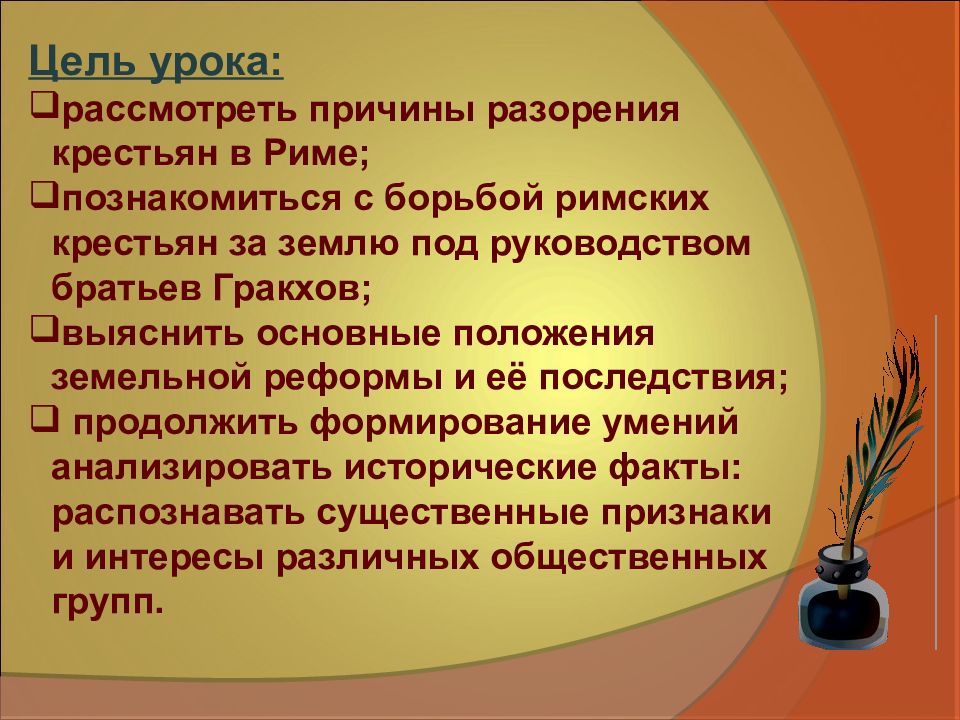 Цель урока:
❑рассмотреть причины разорения крестьян в Риме;
❑познакомиться с борьбой римских крестьян за землю под руководством братьев Гракхов;
❑выяснить основные положения земельной реформы и её последствия;
❑ продолжить формирование умений анализировать исторические факты: распознавать существенные признаки и интересы различных общественных групп.